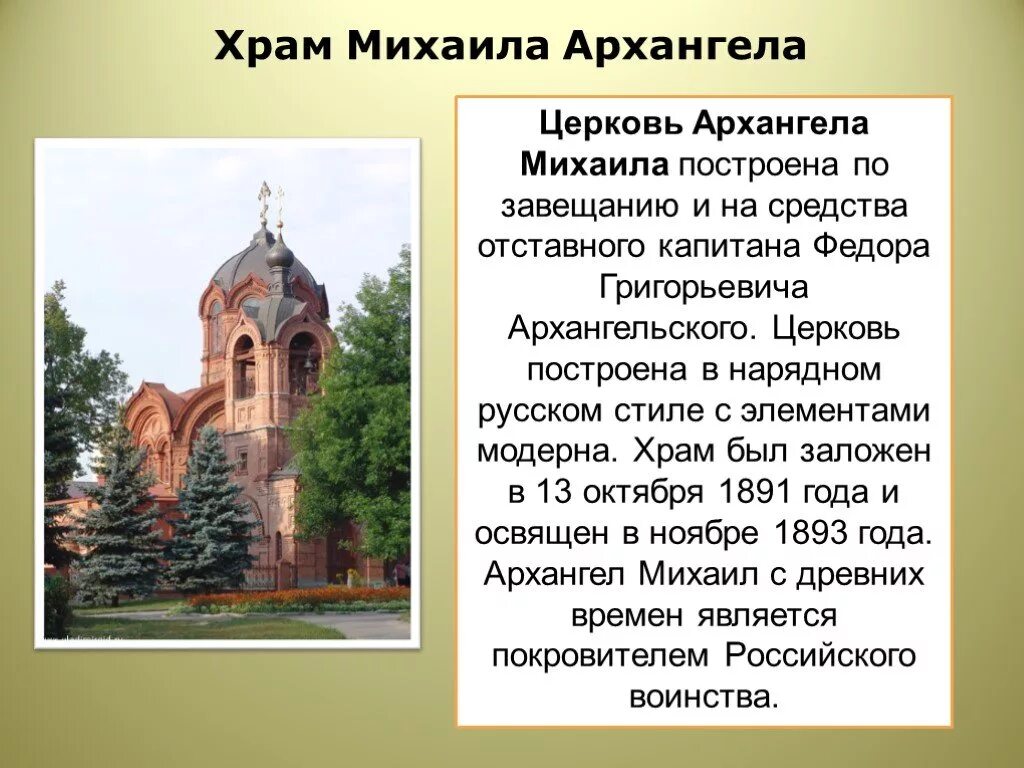 Храм Михаила Архангела

Церковь Архангела Михаила построена по завещанию и на средства отставного капитана Федора Григорьевича Архангельского. Церковь построена в нарядном русском стиле с элементами модерна. Храм был заложен в 13 октября 1891 года и освящен в ноябре 1893 года. Архангел Михаил с древних времен является покровителем Российского воинства.